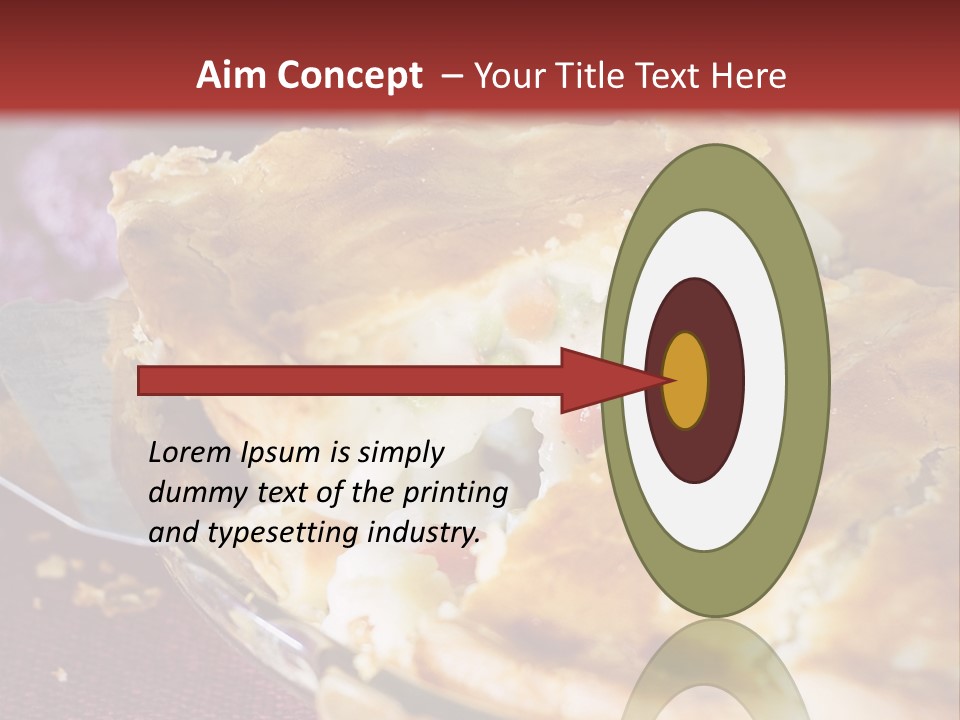 Aim Concept – Your Title Text Here

Lorem Ipsum is simply dummy text of the printing and typesetting industry.